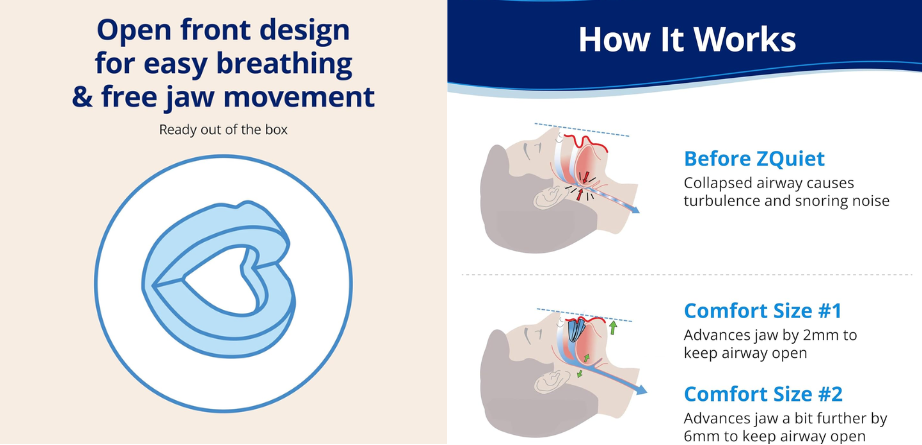 Open front design for easy breathing & free jaw movement

Ready out of the box

How It Works

Before ZQuiet
Collapsed airway causes turbulence and snoring noise

Comfort Size #1
Advances jaw by 2mm to keep airway open

Comfort Size #2
Advances jaw a bit further by 6mm to keep airway open